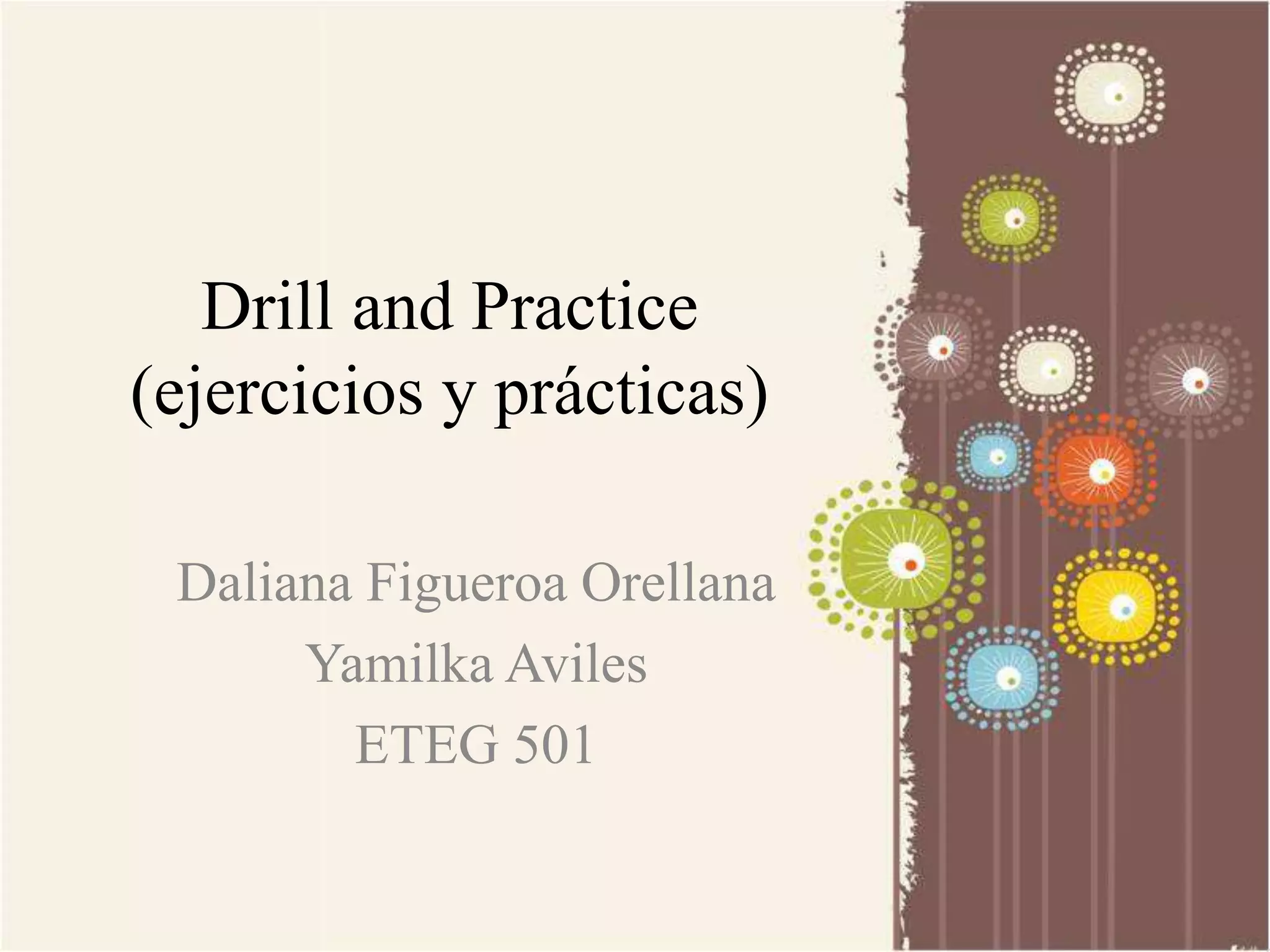 Drill and Practice
(ejercicios y prácticas)

Daliana Figueroa Orellana
Yamilka Aviles
ETEG 501